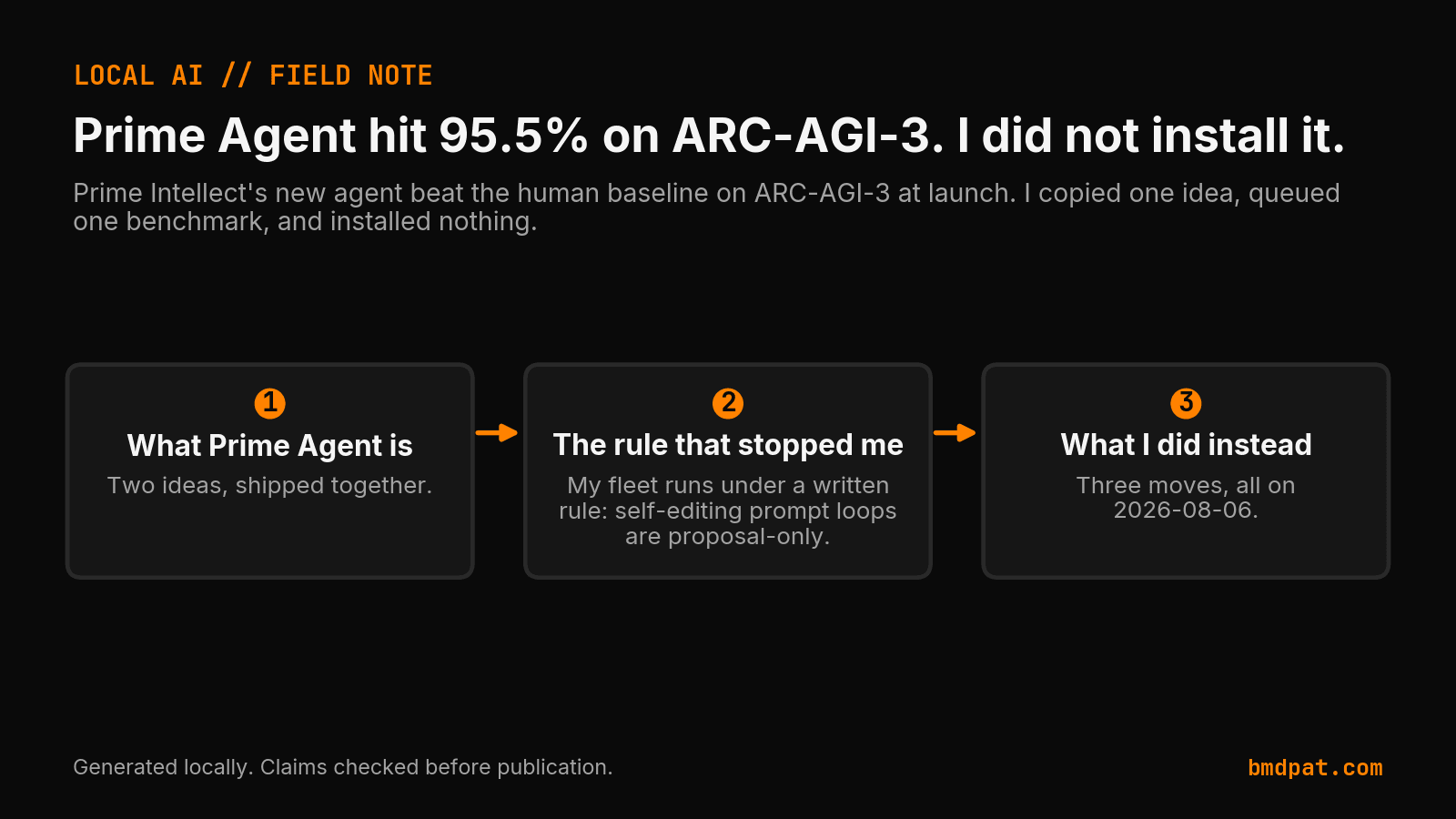 LOCAL AI // FIELD NOTE

Prime Agent hit 95.5% on ARC-AGI-3. I did not install it.

Prime Intellect's new agent beat the human baseline on ARC-AGI-3 at launch. I copied one idea, queued one benchmark, and installed nothing.

1
What Prime Agent is
Two ideas, shipped together.

2
The rule that stopped me
My fleet runs under a written rule: self-editing prompt loops are proposal-only.

3
What I did instead
Three moves, all on 2026-08-06.

Generated locally. Claims checked before publication.

bmdpat.com